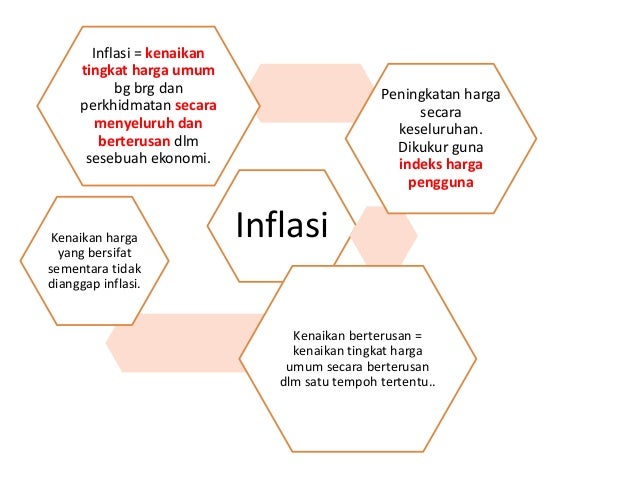 Inflasi = kenaikan tingkat harga umum bg brg dan perkhidmatan secara menyeluruh dan berterusan dlm sesebuah ekonomi.

Peningkatan harga secara keseluruhan. Dikukur guna indeks harga pengguna

Inflasi

Kenaikan harga yang bersifat sementara tidak dianggap inflasi.

Kenaikan berterusan = kenaikan tingkat harga umum secara berterusan dlm satu tempoh tertentu..